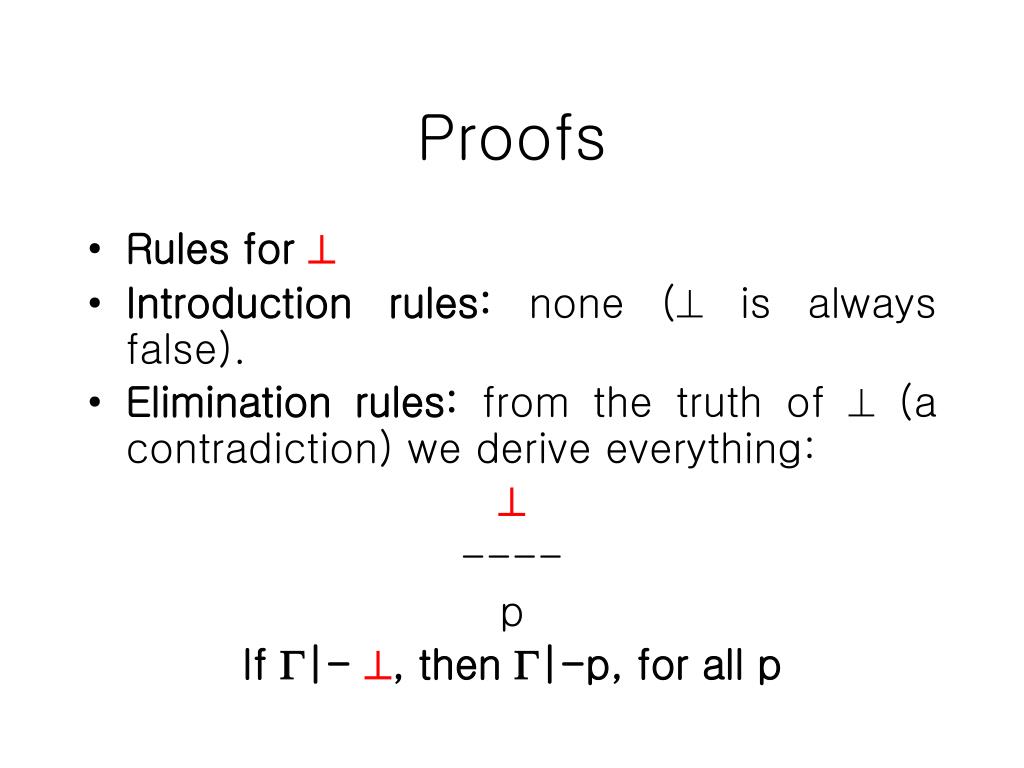 Proofs

• Rules for ⊥
• Introduction rules: none (⊥ is always false).
• Elimination rules: from the truth of ⊥ (a contradiction) we derive everything:

⊥
----
p

If Γ|- ⊥, then Γ|-p, for all p